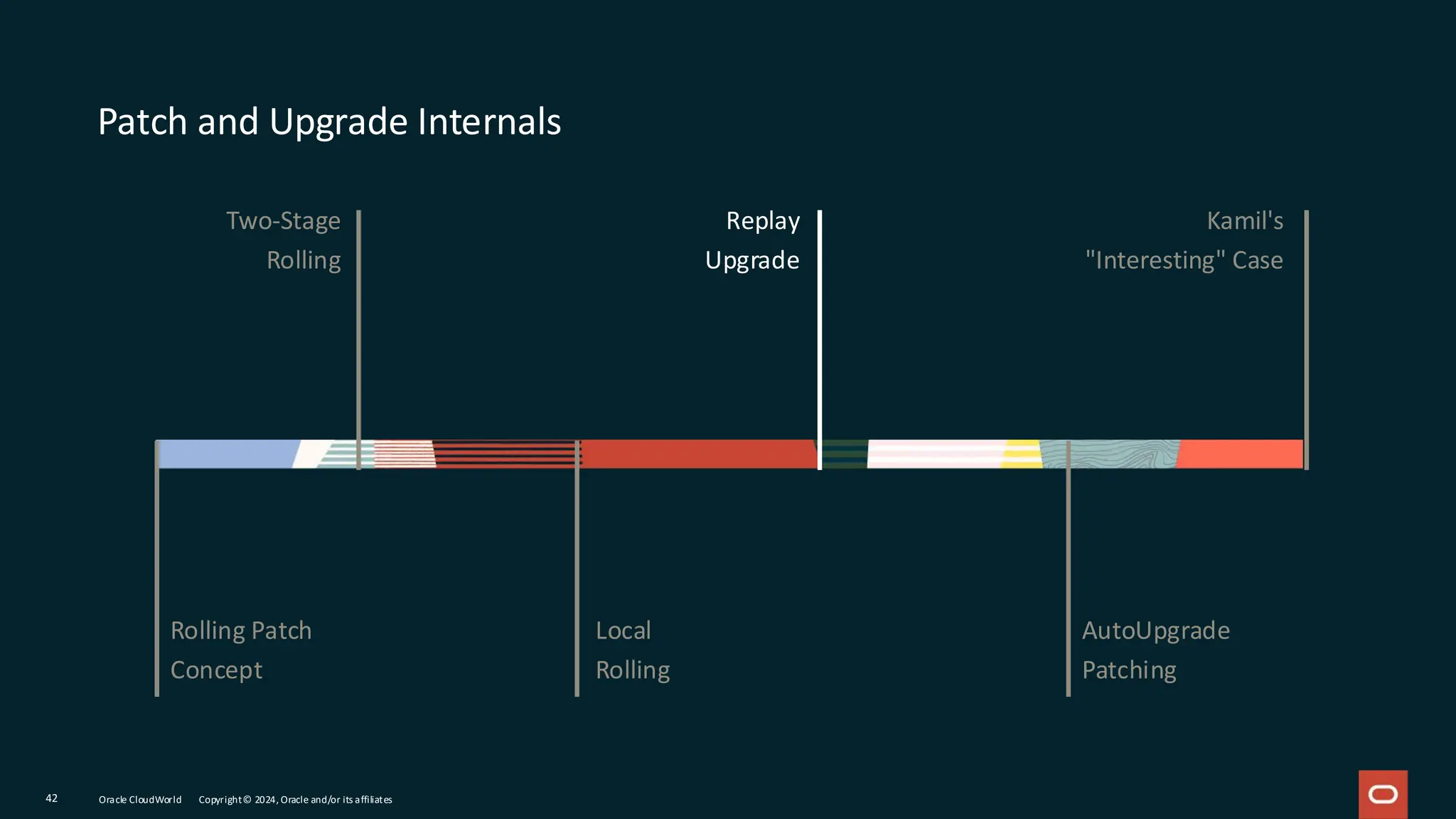 Patch and Upgrade Internals

Two-Stage Rolling

Replay Upgrade

Kamil's "Interesting" Case

Rolling Patch Concept

Local Rolling

AutoUpgrade Patching

42 Oracle CloudWorld Copyright © 2024, Oracle and/or its affiliates